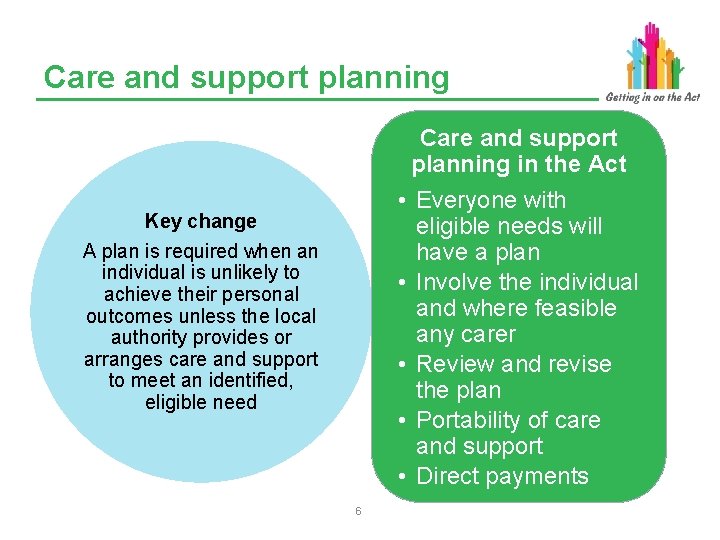 Care and support planning

Getting in on the Act

Key change

A plan is required when an individual is unlikely to achieve their personal outcomes unless the local authority provides or arranges care and support to meet an identified, eligible need

Care and support planning in the Act

• Everyone with eligible needs will have a plan
• Involve the individual and where feasible any carer
• Review and revise the plan
• Portability of care and support
• Direct payments

6